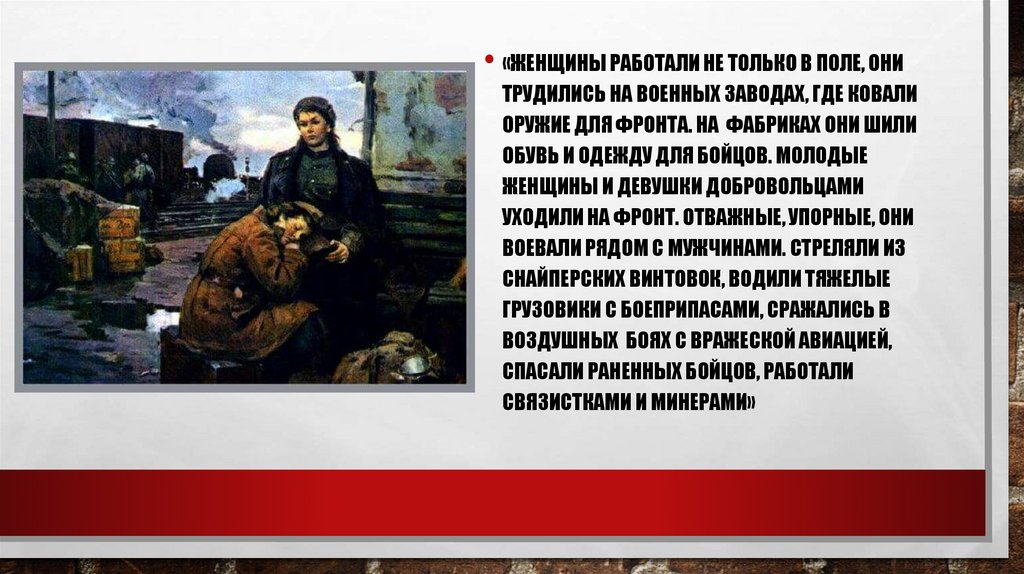 • «ЖЕНЩИНЫ РАБОТАЛИ НЕ ТОЛЬКО В ПОЛЕ, ОНИ ТРУДИЛИСЬ НА ВОЕННЫХ ЗАВОДАХ, ГДЕ КОВАЛИ ОРУЖИЕ ДЛЯ ФРОНТА. НА ФАБРИКАХ ОНИ ШИЛИ ОБУВЬ И ОДЕЖДУ ДЛЯ БОЙЦОВ. МОЛОДЫЕ ЖЕНЩИНЫ И ДЕВУШКИ ДОБРОВОЛЬЦАМИ УХОДИЛИ НА ФРОНТ. ОТВАЖНЫЕ, УПОРНЫЕ, ОНИ ВОЕВАЛИ РЯДОМ С МУЖЧИНАМИ. СТРЕЛЯЛИ ИЗ СНАЙПЕРСКИХ ВИНТОВОК, ВОДИЛИ ТЯЖЕЛЫЕ ГРУЗОВИКИ С БОЕПРИПАСАМИ, СРАЖАЛИСЬ В ВОЗДУШНЫХ БОЯХ С ВРАЖЕСКОЙ АВИАЦИЕЙ, СПАСАЛИ РАНЕННЫХ БОЙЦОВ, РАБОТАЛИ СВЯЗИСТКАМИ И МИНЕРАМИ»